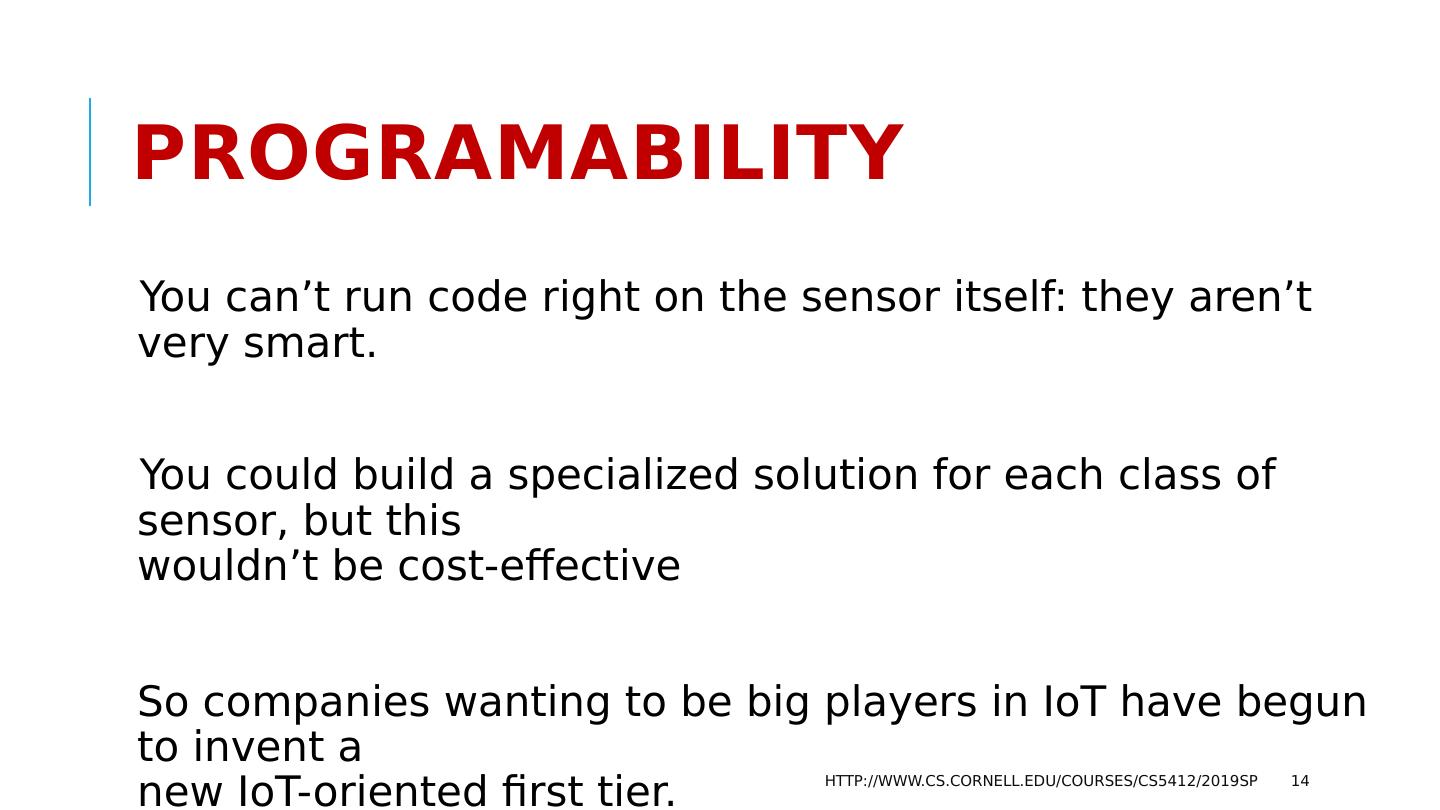 PROGRAMABILITY

You can’t run code right on the sensor itself: they aren’t very smart.

You could build a specialized solution for each class of sensor, but this wouldn’t be cost-effective

So companies wanting to be big players in IoT have begun to invent a new IoT-oriented first tier.

HTTP://WWW.CS.CORNELL.EDU/COURSES/CS5412/2019SP 14